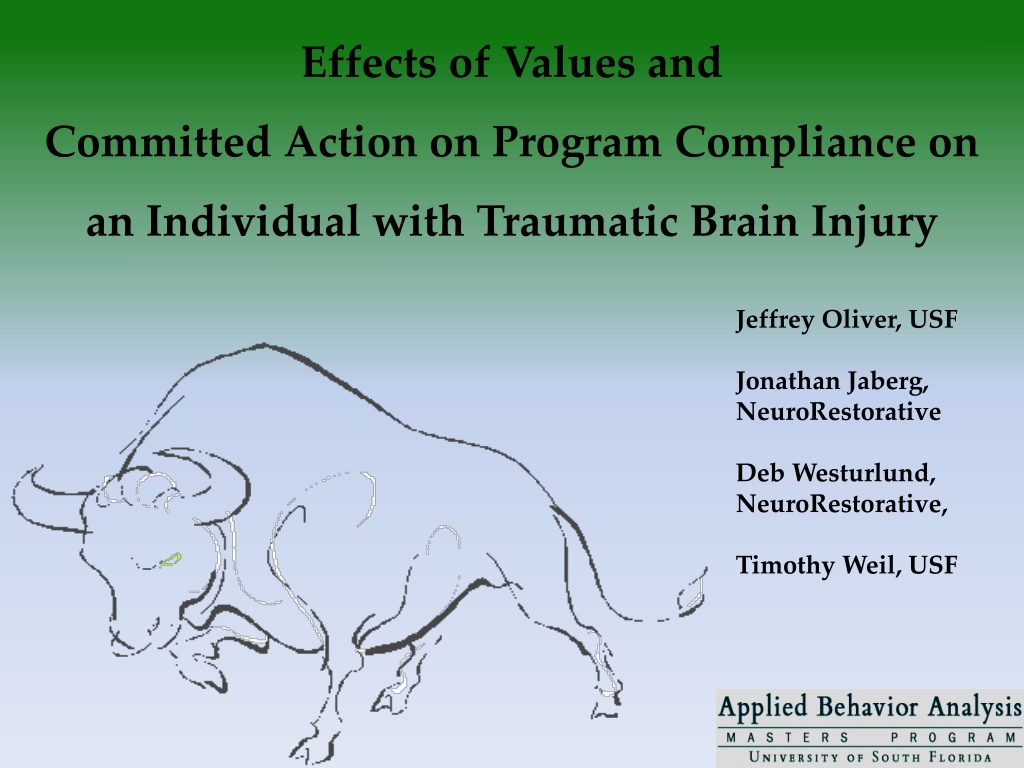 Effects of Values and Committed Action on Program Compliance on an Individual with Traumatic Brain Injury

Jeffrey Oliver, USF

Jonathan Jaberg, NeuroRestorative

Deb Westurlund, NeuroRestorative,

Timothy Weil, USF

Applied Behavior Analysis
MASTERS PROGRAM
UNIVERSITY OF SOUTH FLORIDA